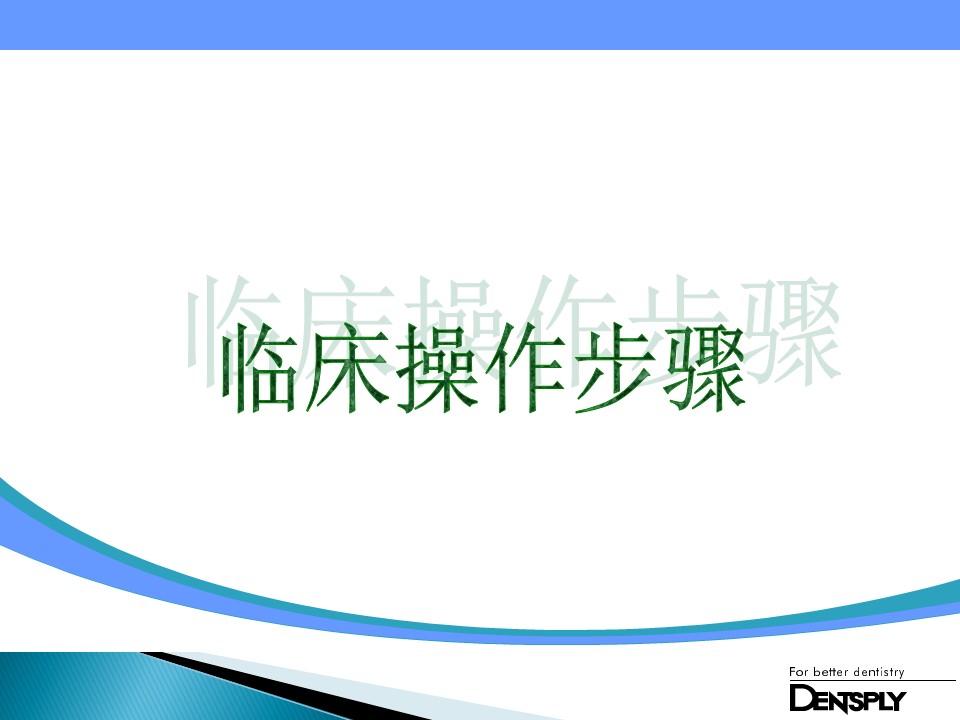 临床操作步骤

For better dentistry
DENTSPLY